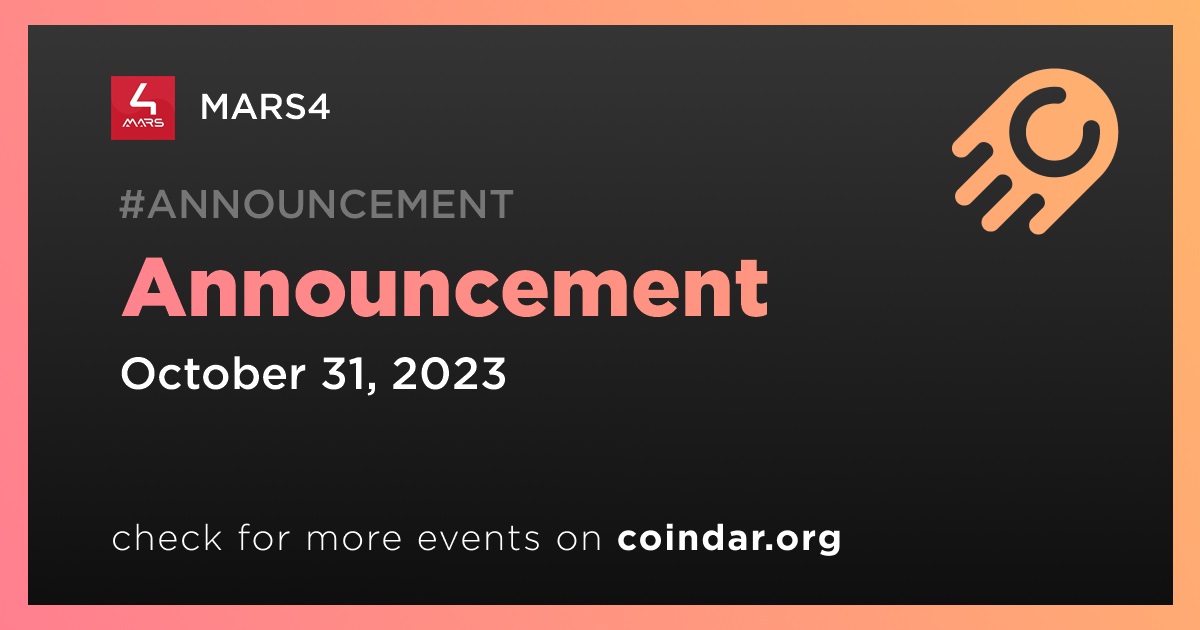 4
MARS

MARS4

#ANNOUNCEMENT

Announcement

October 31, 2023

check for more events on coindar.org